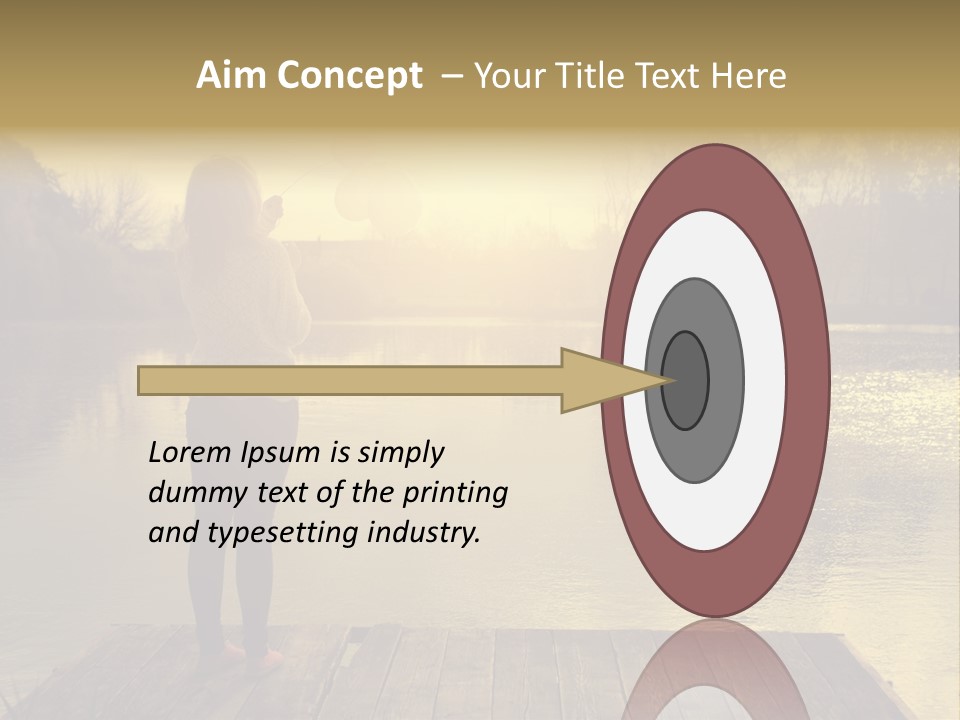 Aim Concept – Your Title Text Here

Lorem Ipsum is simply dummy text of the printing and typesetting industry.